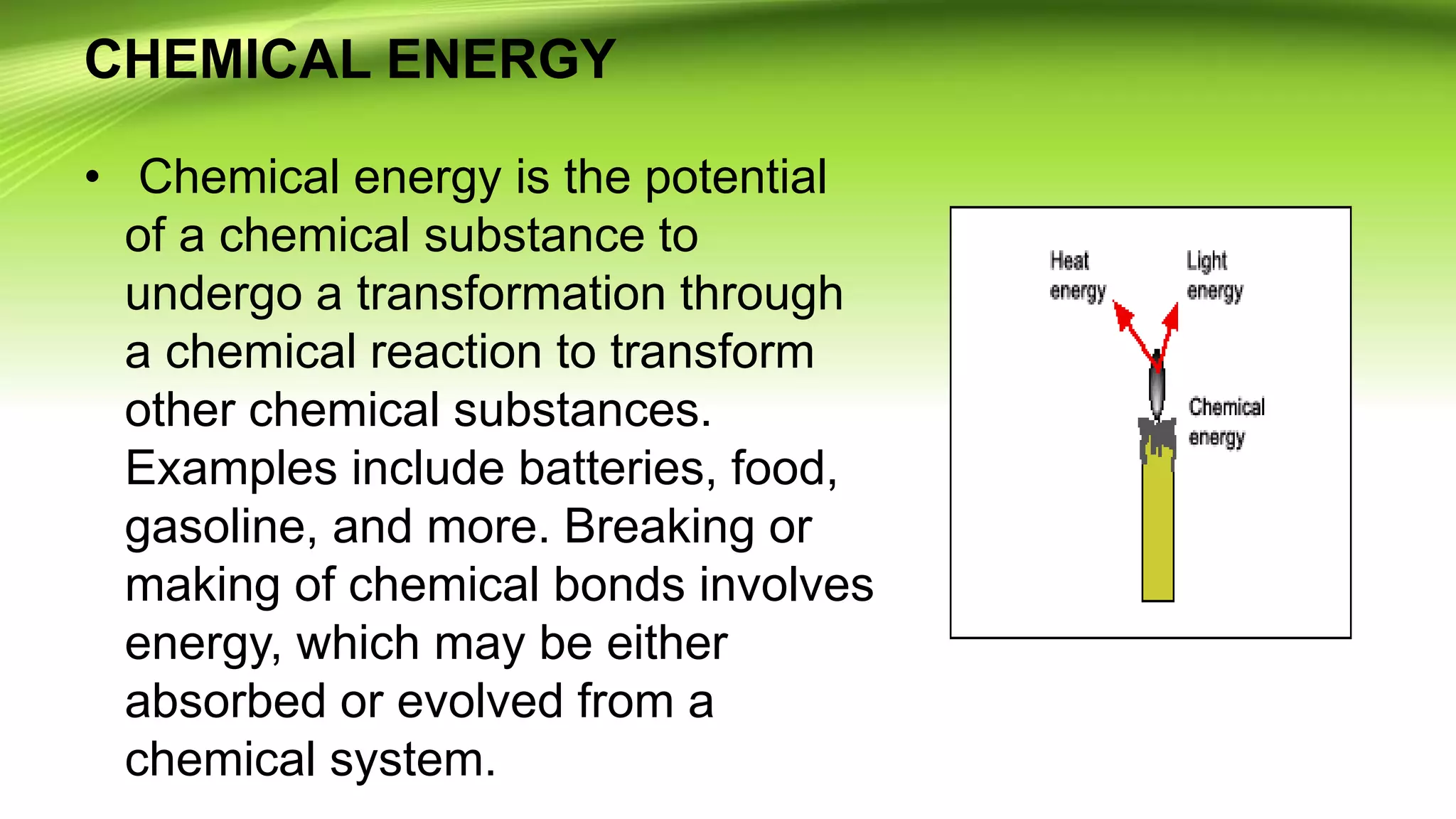 CHEMICAL ENERGY

• Chemical energy is the potential of a chemical substance to undergo a transformation through a chemical reaction to transform other chemical substances. Examples include batteries, food, gasoline, and more. Breaking or making of chemical bonds involves energy, which may be either absorbed or evolved from a chemical system.

Heat energy

Light energy

Chemical energy